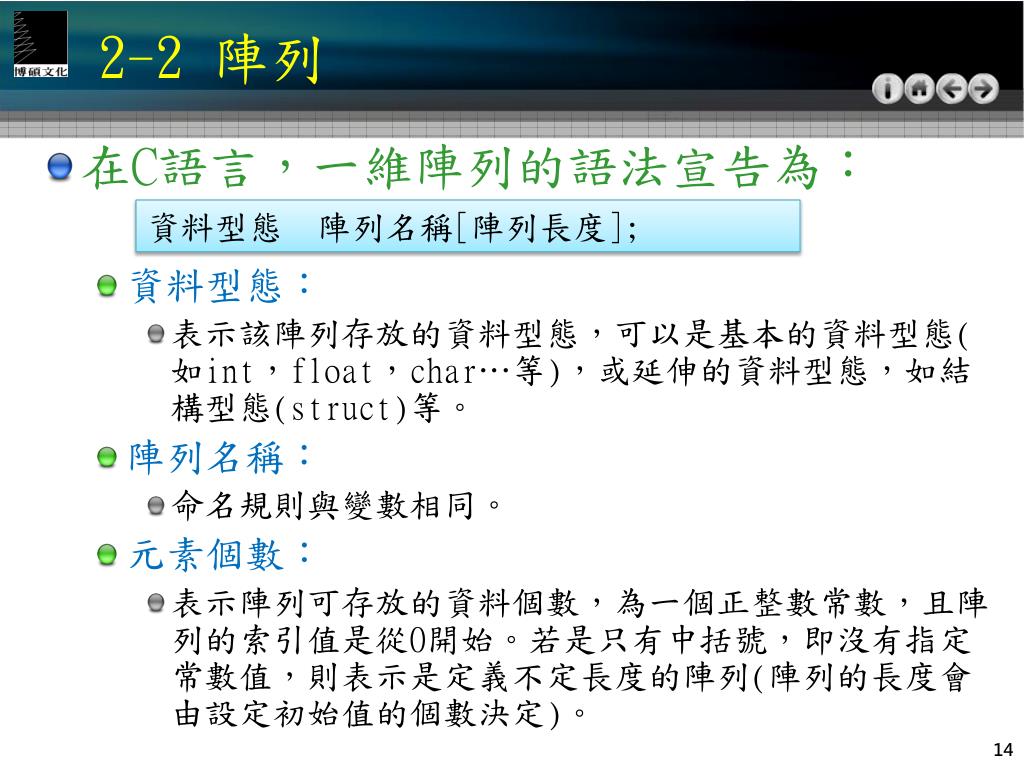 博碩文化

2-2 陣列

在C語言，一維陣列的語法宣告為：

資料型態　陣列名稱[陣列長度];

資料型態：

表示該陣列存放的資料型態，可以是基本的資料型態(如int，float，char…等)，或延伸的資料型態，如結構型態(struct)等。

陣列名稱：

命名規則與變數相同。

元素個數：

表示陣列可存放的資料個數，為一個正整數常數，且陣列的索引值是從0開始。若是只有中括號，即沒有指定常數值，則表示是定義不定長度的陣列(陣列的長度會由設定初始值的個數決定)。

14